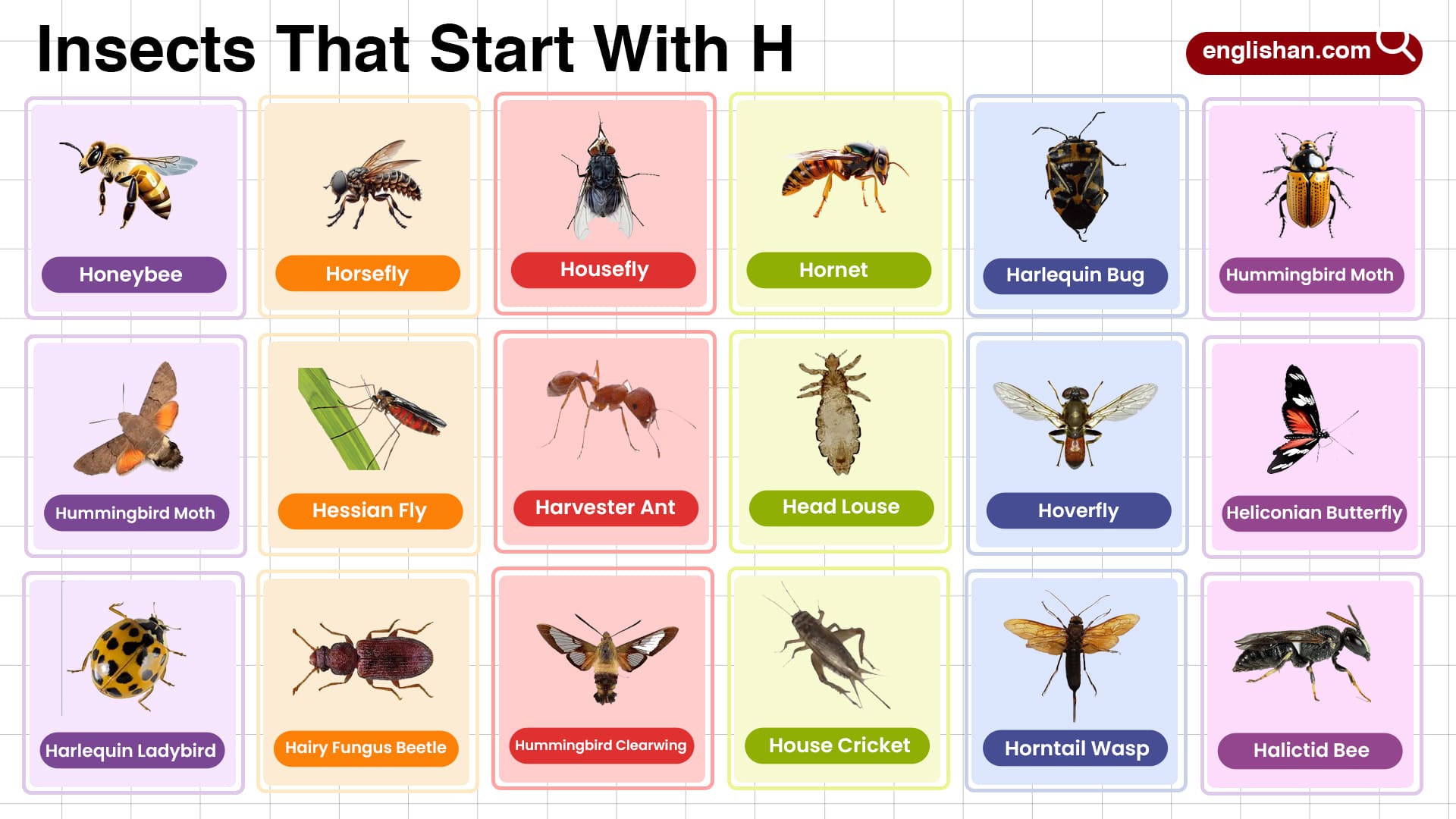 Insects That Start With H

englishan.com

Honeybee

Horsefly

Housefly

Hornet

Harlequin Bug

Hummingbird Moth

Hummingbird Moth

Hessian Fly

Harvester Ant

Head Louse

Hoverfly

Heliconian Butterfly

Harlequin Ladybird

Hairy Fungus Beetle

Hummingbird Clearwing

House Cricket

Horntail Wasp

Halictid Bee